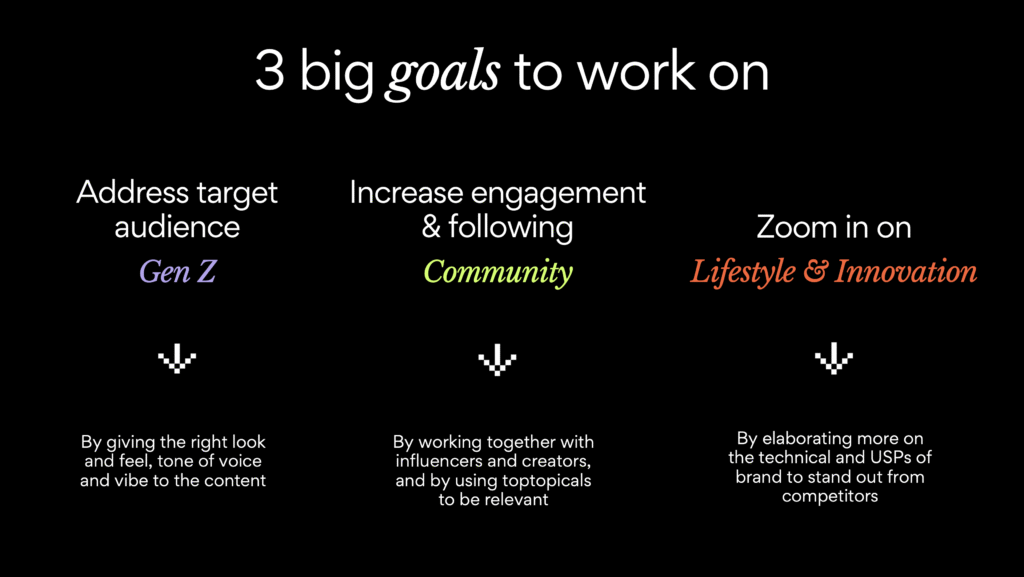 3 big goals to work on

Address target audience
Gen Z

By giving the right look and feel, tone of voice and vibe to the content

Increase engagement & following
Community

By working together with influencers and creators, and by using toptopicals to be relevant

Zoom in on
Lifestyle & Innovation

By elaborating more on the technical and USPs of brand to stand out from competitors